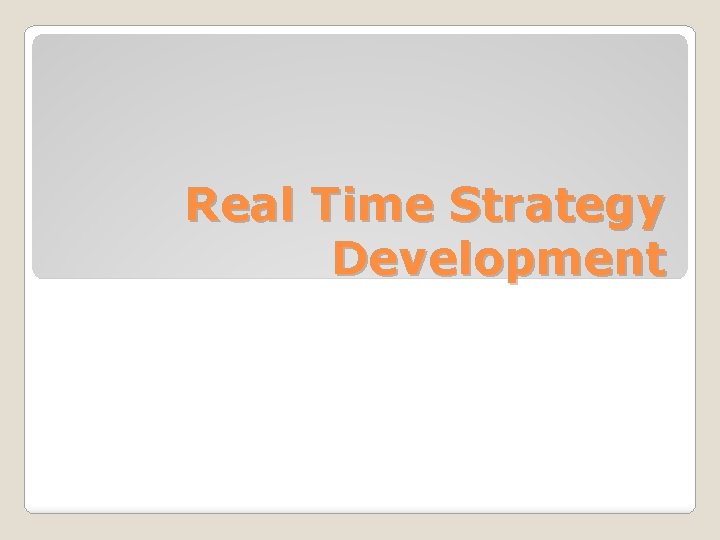 Real Time Strategy Development